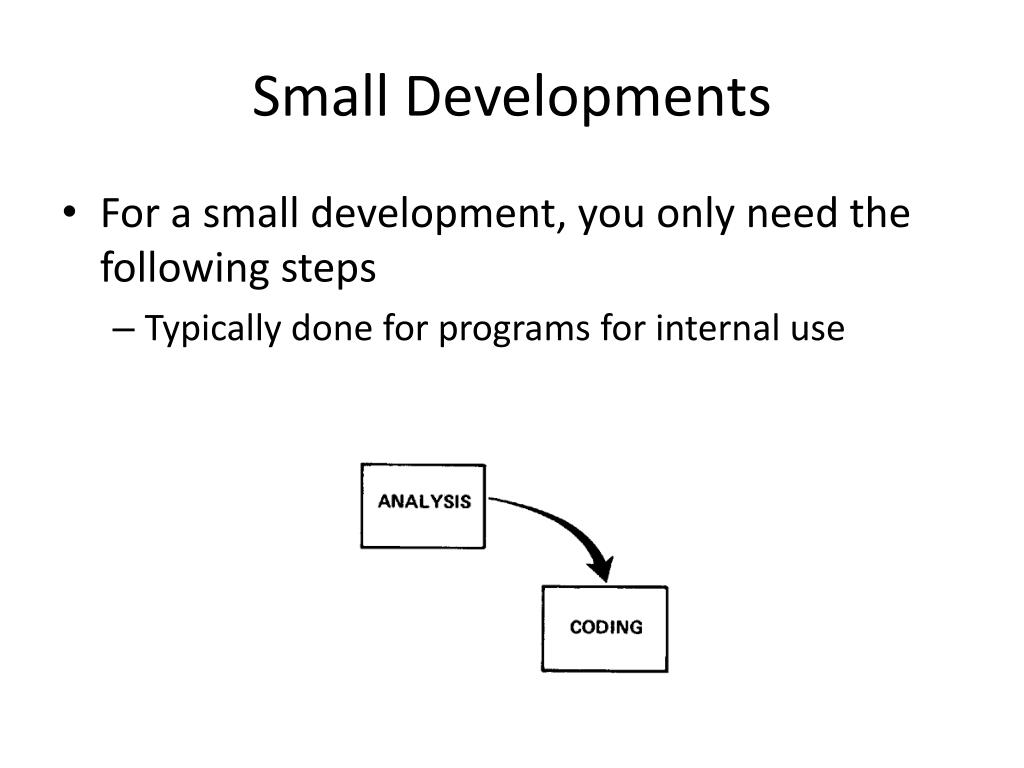 Small Developments

• For a small development, you only need the following steps

– Typically done for programs for internal use

ANALYSIS

CODING